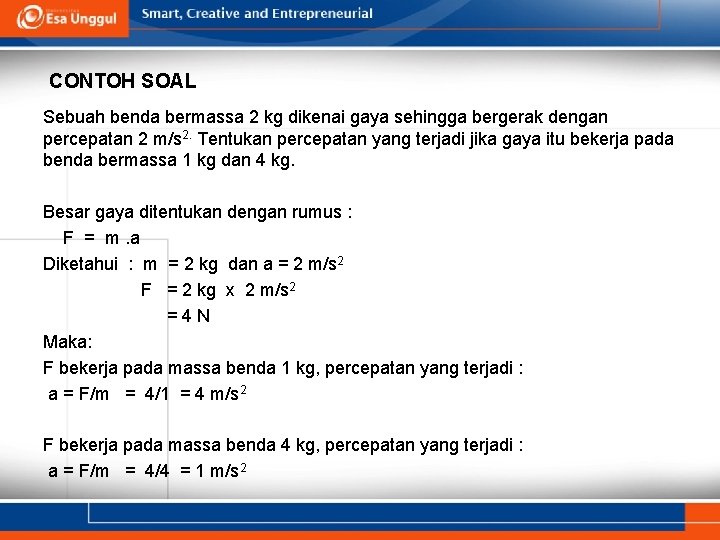 Esa Unggul

Smart, Creative and Entrepreneurial

CONTOH SOAL

Sebuah benda bermassa 2 kg dikenai gaya sehingga bergerak dengan percepatan 2 m/s$^{2.}$ Tentukan percepatan yang terjadi jika gaya itu bekerja pada benda bermassa 1 kg dan 4 kg.

Besar gaya ditentukan dengan rumus :
F = m .a
Diketahui : m = 2 kg dan a = 2 m/s$^2$
F = 2 kg x 2 m/s$^2$
= 4 N
Maka:
F bekerja pada massa benda 1 kg, percepatan yang terjadi :
a = F/m = 4/1 = 4 m/s$^2$

F bekerja pada massa benda 4 kg, percepatan yang terjadi :
a = F/m = 4/4 = 1 m/s$^2$